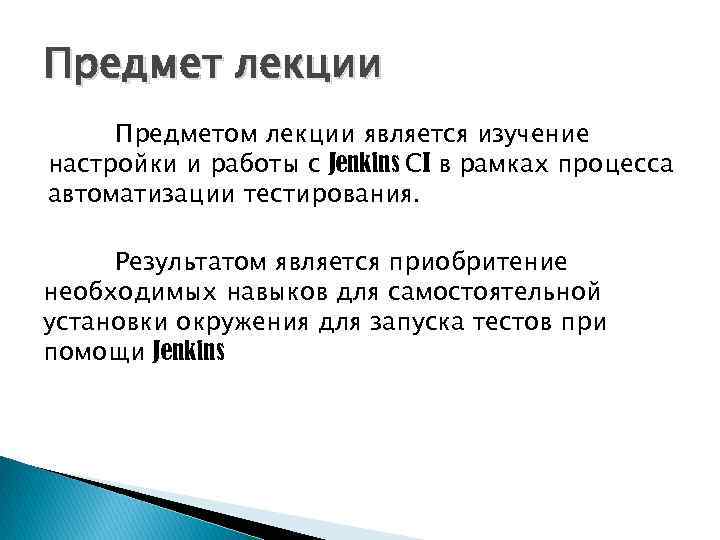 Предмет лекции

Предметом лекции является изучение настройки и работы с Jenkins CI в рамках процесса автоматизации тестирования.

Результатом является приобритение необходимых навыков для самостоятельной установки окружения для запуска тестов при помощи Jenkins